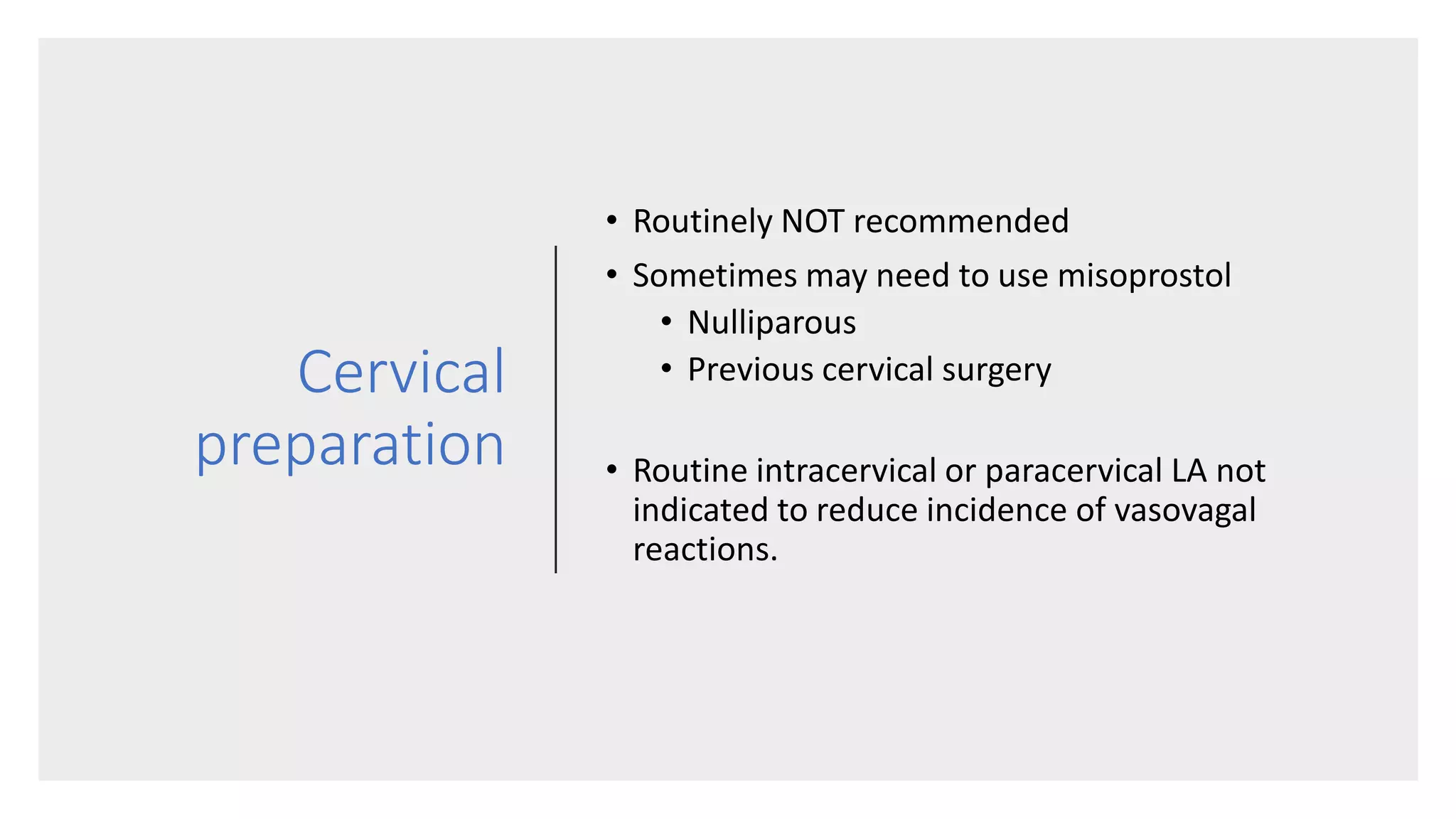 Cervical preparation

• Routinely NOT recommended
• Sometimes may need to use misoprostol
  • Nulliparous
  • Previous cervical surgery

• Routine intracervical or paracervical LA not indicated to reduce incidence of vasovagal reactions.